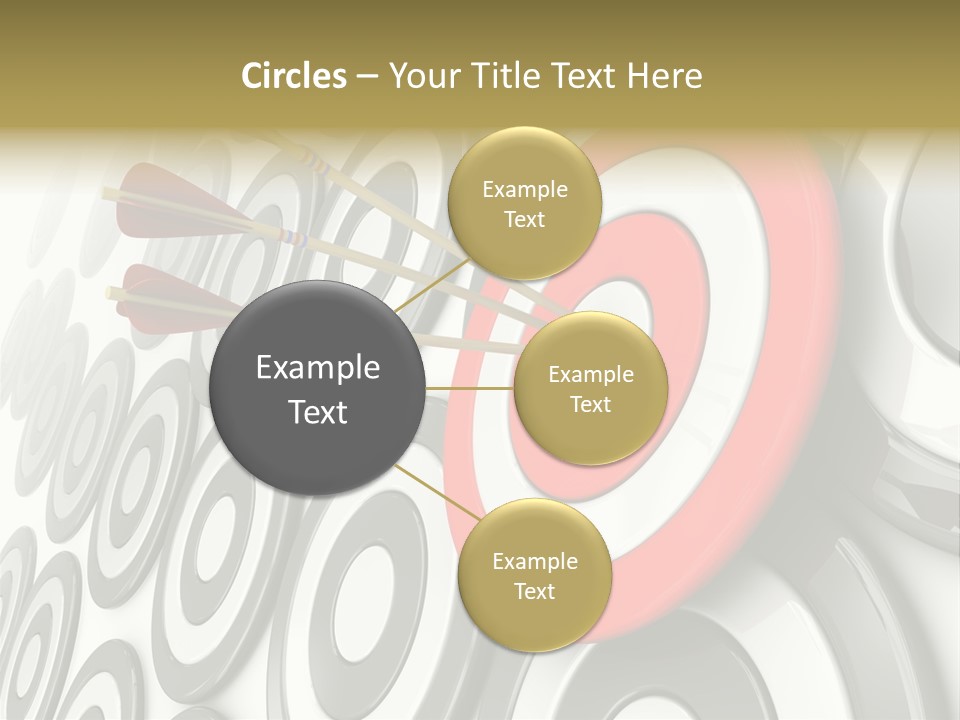 Circles – Your Title Text Here

Example Text

Example Text

Example Text

Example Text